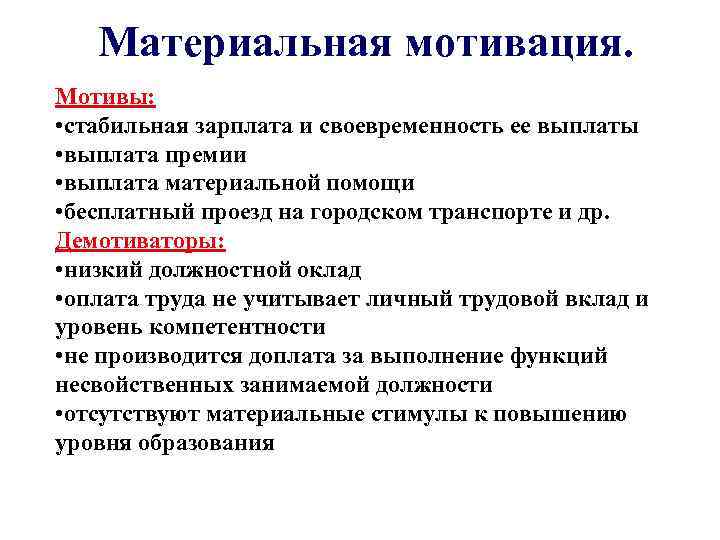 Материальная мотивация.

Мотивы:
•стабильная зарплата и своевременность ее выплаты
•выплата премии
•выплата материальной помощи
•бесплатный проезд на городском транспорте и др.
Демотиваторы:
•низкий должностной оклад
•оплата труда не учитывает личный трудовой вклад и уровень компетентности
•не производится доплата за выполнение функций несвойственных занимаемой должности
•отсутствуют материальные стимулы к повышению уровня образования